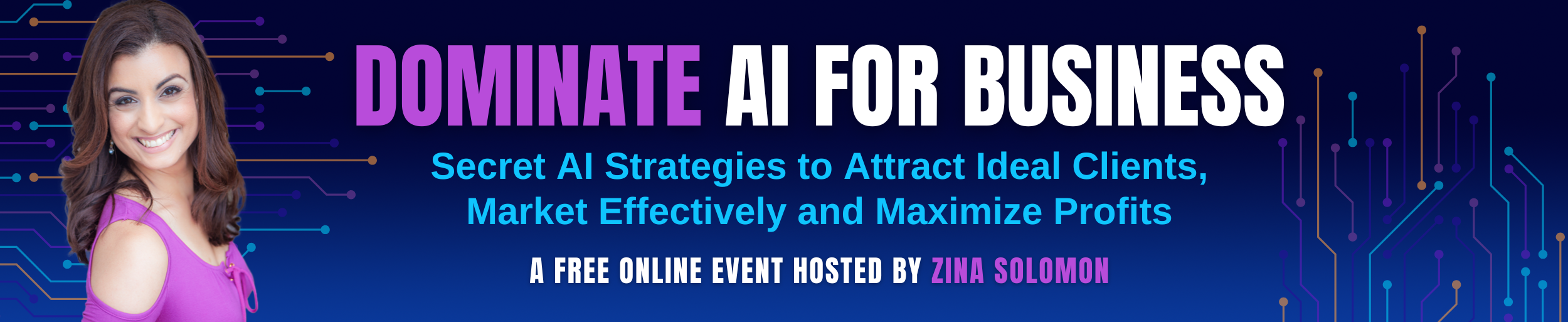 DOMINATE AI FOR BUSINESS

Secret AI Strategies to Attract Ideal Clients, Market Effectively and Maximize Profits

A FREE ONLINE EVENT HOSTED BY ZINA SOLOMON